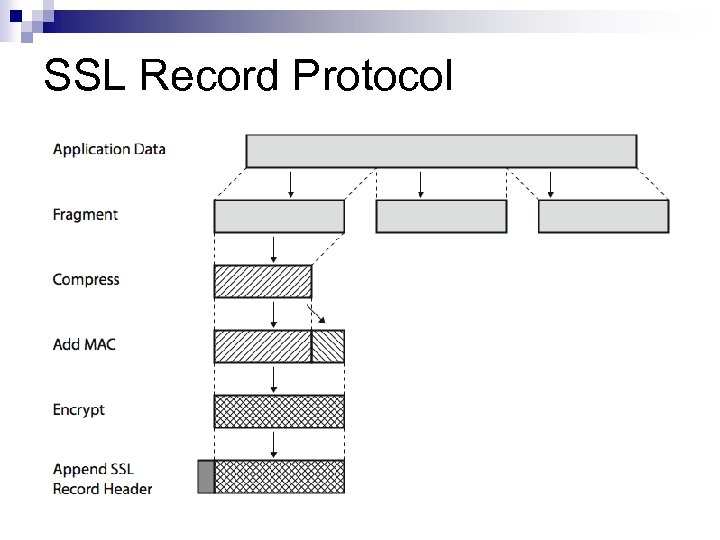 SSL Record Protocol

Application Data

Fragment

Compress

Add MAC

Encrypt

Append SSL Record Header